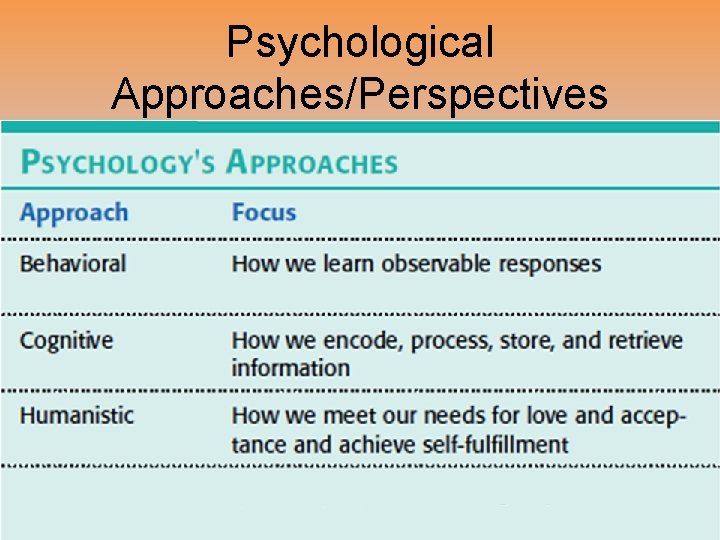 Psychological Approaches/Perspectives

PSYCHOLOGY'S APPROACHES

| Approach | Focus |
|---|---|
| Behavioral | How we learn observable responses |
| Cognitive | How we encode, process, store, and retrieve information |
| Humanistic | How we meet our needs for love and acceptance and achieve self-fulfillment |